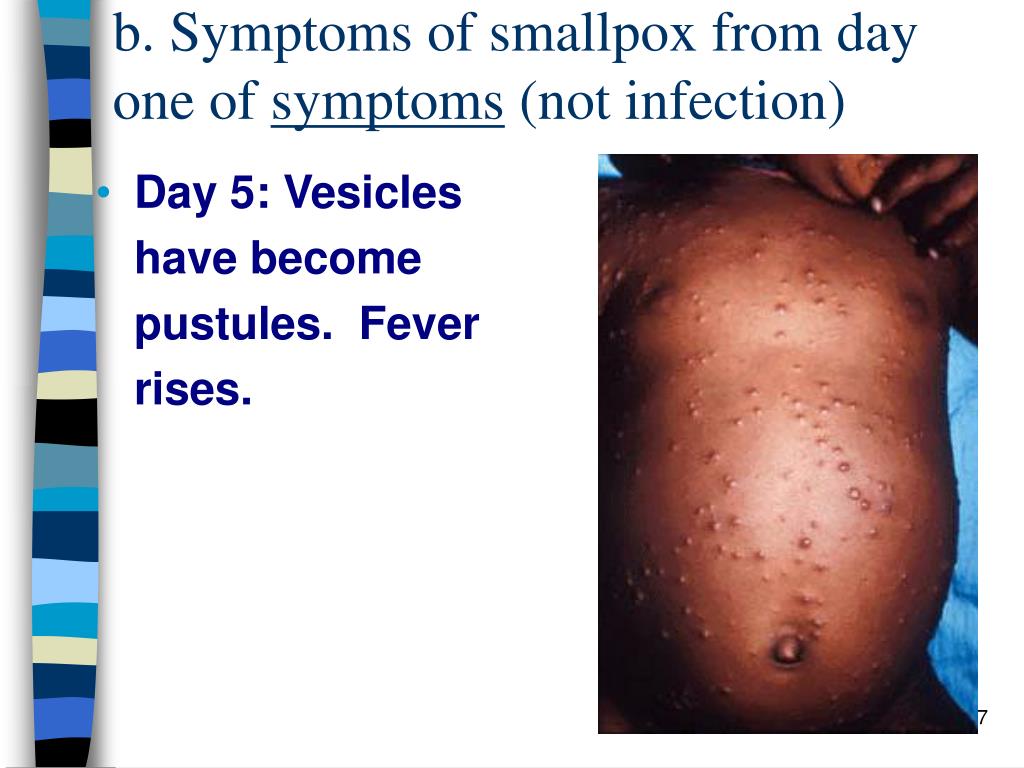 b. Symptoms of smallpox from day one of symptoms (not infection)

• Day 5: Vesicles have become pustules. Fever rises.

7